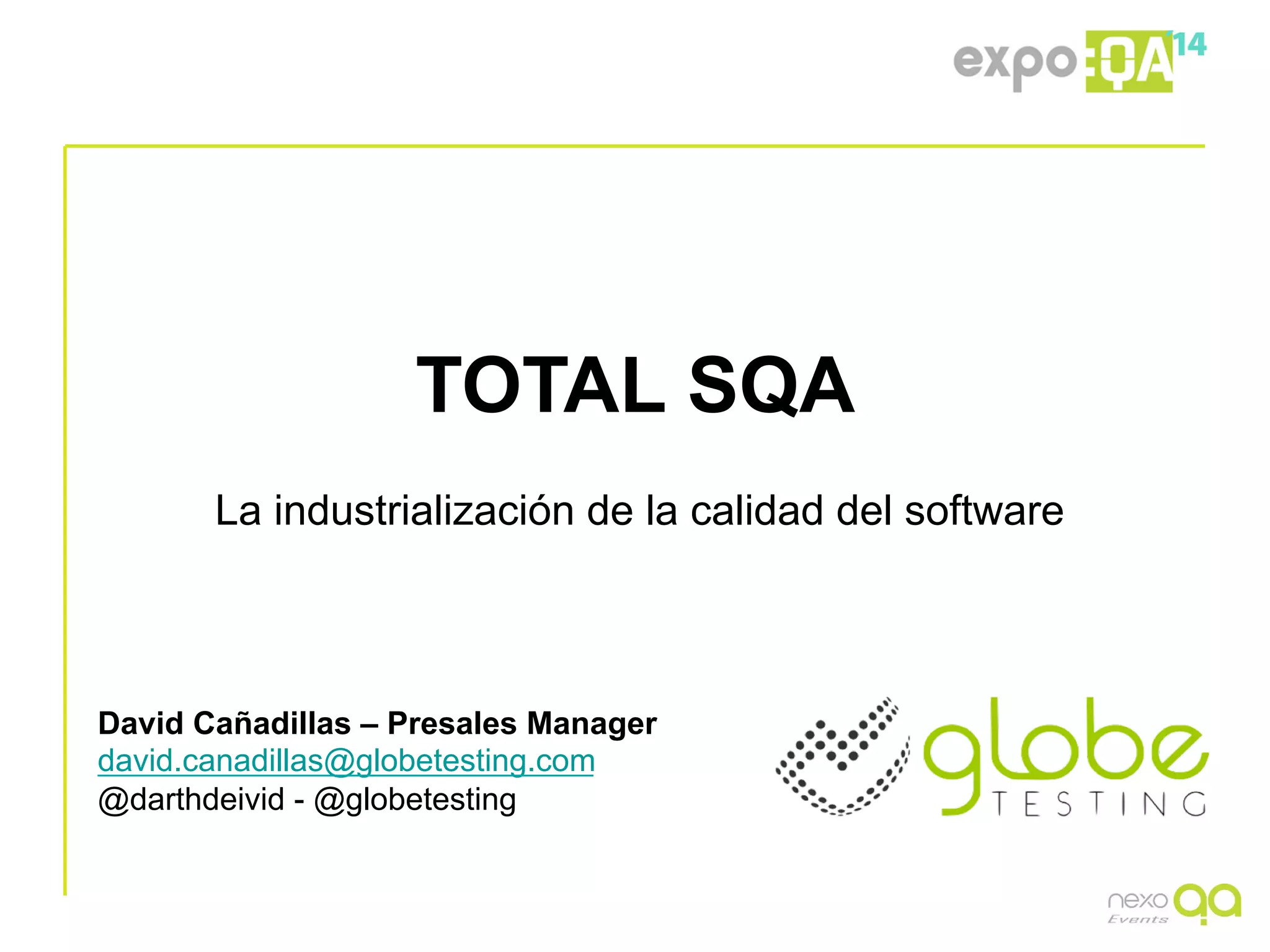 expo QA '14

TOTAL SQA

La industrialización de la calidad del software

David Cañadillas – Presales Manager
david.canadillas@globetesting.com
@darthdeivid - @globetesting

globe TESTING

nexo qa Events